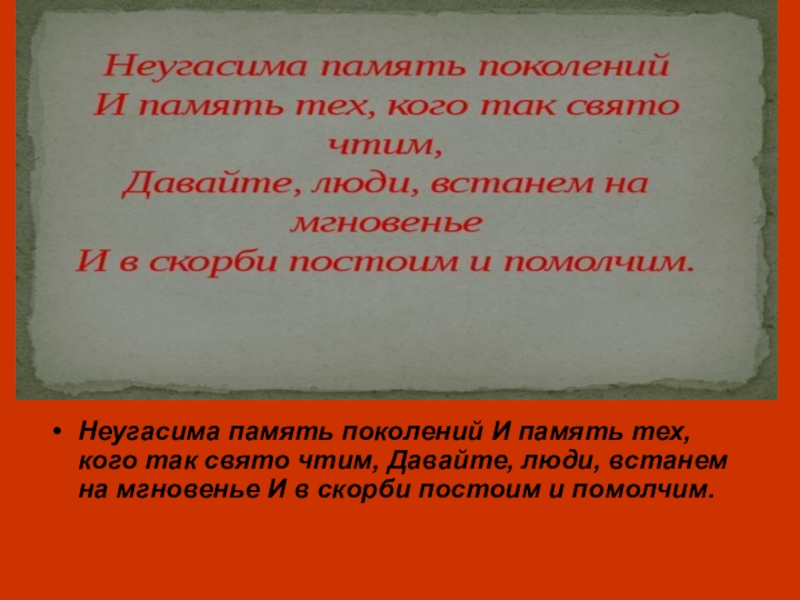 Неугасима память поколений
И память тех, кого так свято чтим,
Давайте, люди, встанем на мгновенье
И в скорби постоим и помолчим.

• Неугасима память поколений И память тех, кого так свято чтим, Давайте, люди, встанем на мгновенье И в скорби постоим и помолчим.